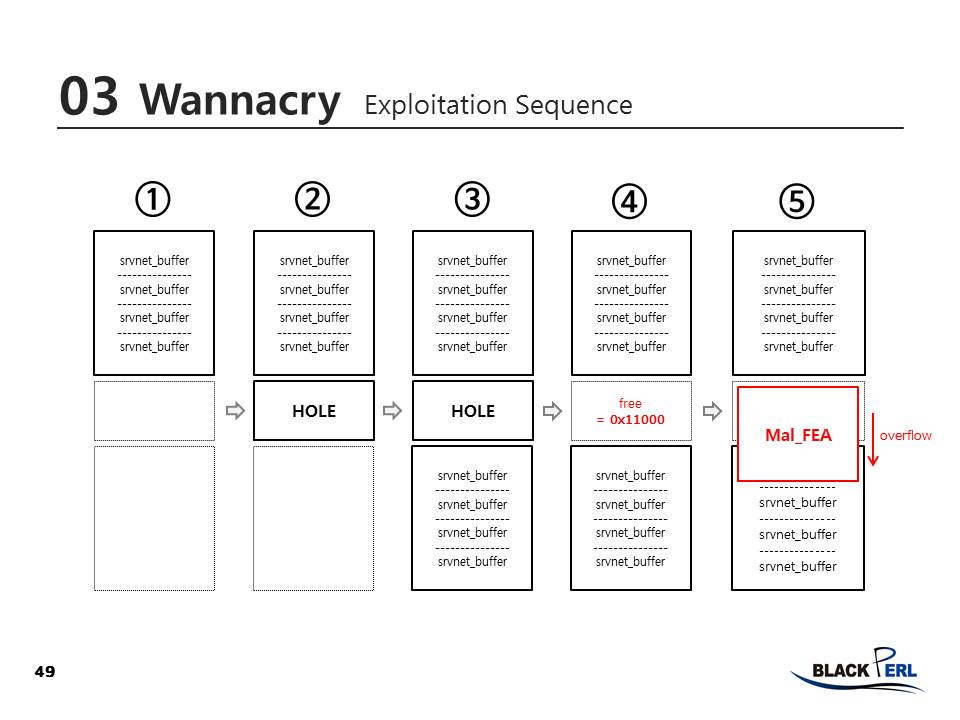 03 Wannacry Exploitation Sequence

①

srvnet_buffer
---------------
srvnet_buffer
---------------
srvnet_buffer
---------------
srvnet_buffer

②

srvnet_buffer
---------------
srvnet_buffer
---------------
srvnet_buffer
---------------
srvnet_buffer

HOLE

③

srvnet_buffer
---------------
srvnet_buffer
---------------
srvnet_buffer
---------------
srvnet_buffer

HOLE

srvnet_buffer
---------------
srvnet_buffer
---------------
srvnet_buffer
---------------
srvnet_buffer

④

srvnet_buffer
---------------
srvnet_buffer
---------------
srvnet_buffer
---------------
srvnet_buffer

free
= 0x11000

srvnet_buffer
---------------
srvnet_buffer
---------------
srvnet_buffer
---------------
srvnet_buffer

⑤

srvnet_buffer
---------------
srvnet_buffer
---------------
srvnet_buffer
---------------
srvnet_buffer

Mal_FEA

overflow

---------------
srvnet_buffer
---------------
srvnet_buffer
---------------
srvnet_buffer

49

BLACK PERL